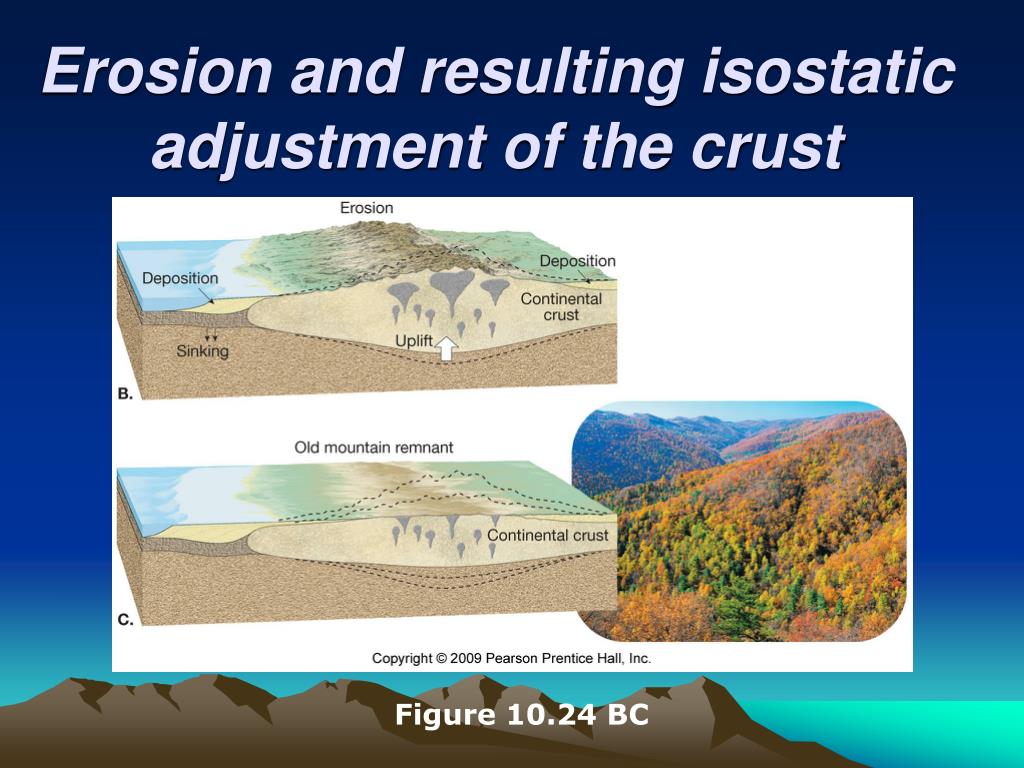 Erosion and resulting isostatic adjustment of the crust

Erosion

Deposition

Deposition

Continental crust

Sinking

Uplift

B.

Old mountain remnant

Continental crust

C.

Copyright © 2009 Pearson Prentice Hall, Inc.

Figure 10.24 BC